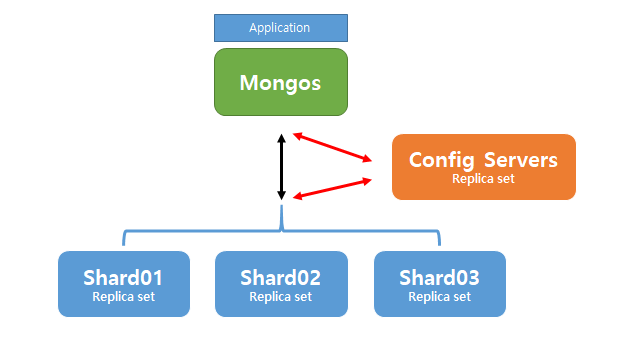 Application

Mongos

Config Servers
Replica set

Shard01
Replica set

Shard02
Replica set

Shard03
Replica set